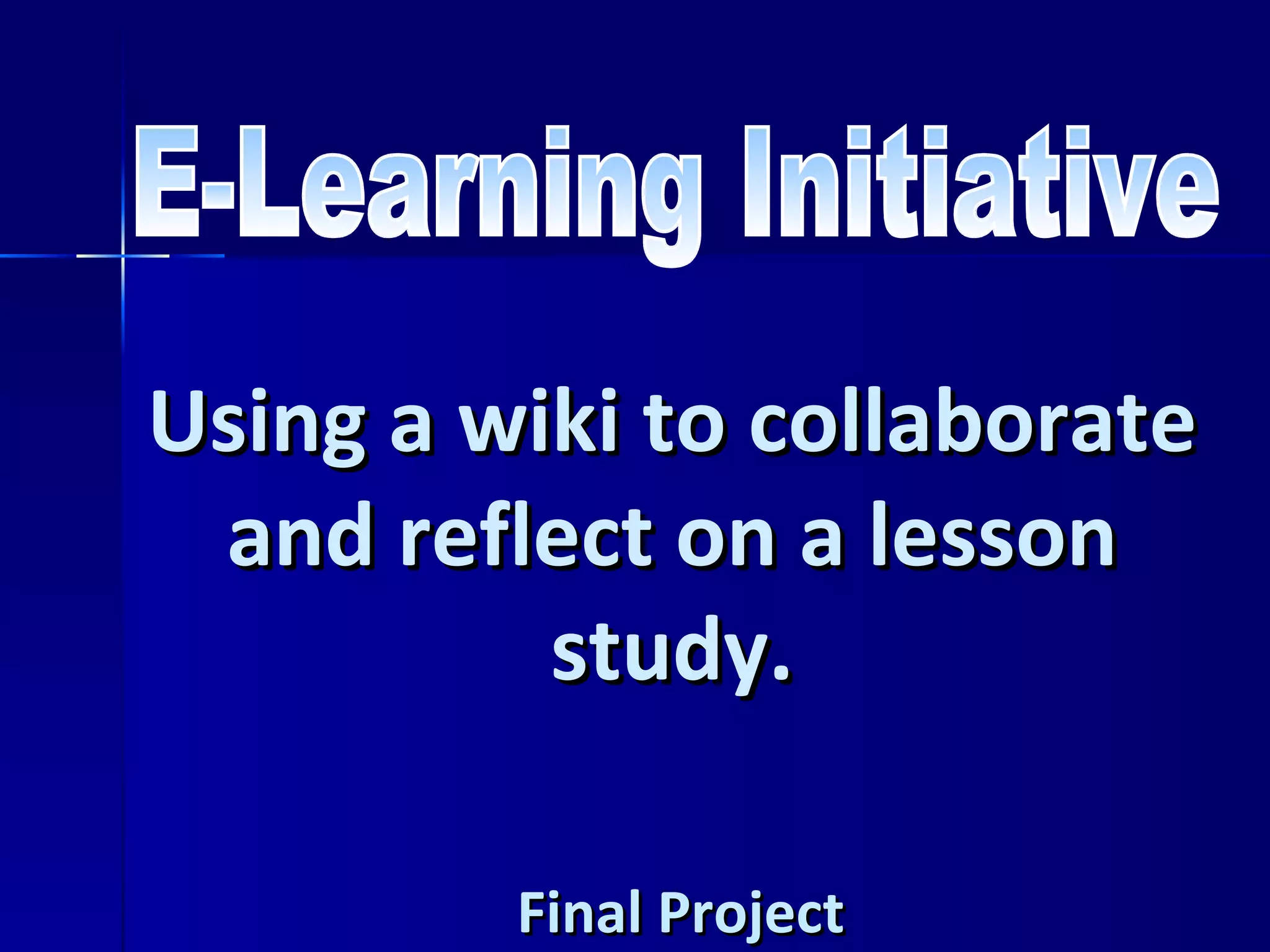 E-Learning Initiative

Using a wiki to collaborate and reflect on a lesson study.

Final Project